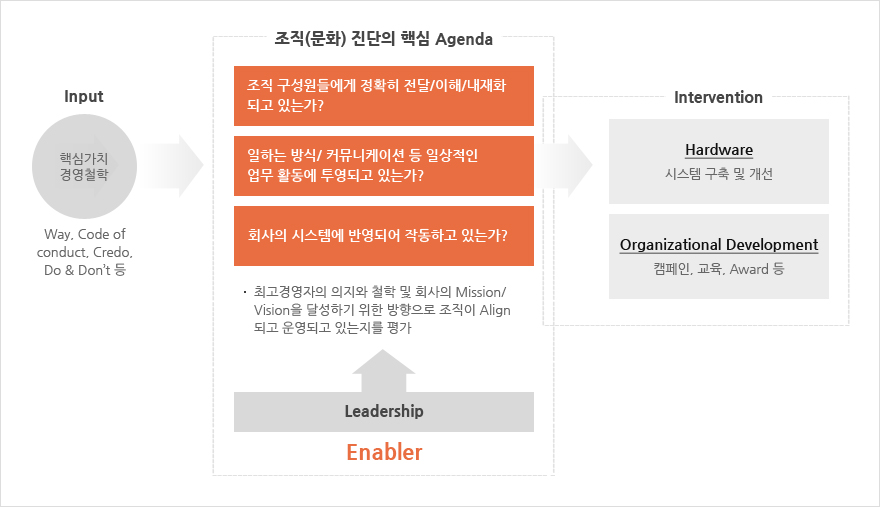 Input

핵심가치
경영철학

Way, Code of conduct, Credo, Do & Don't 등

조직(문화) 진단의 핵심 Agenda

조직 구성원들에게 정확히 전달/이해/내재화 되고 있는가?

일하는 방식/ 커뮤니케이션 등 일상적인 업무 활동에 투영되고 있는가?

회사의 시스템에 반영되어 작동하고 있는가?

· 최고경영자의 의지와 철학 및 회사의 Mission/ Vision을 달성하기 위한 방향으로 조직이 Align 되고 운영되고 있는지를 평가

Leadership

Enabler

Intervention

Hardware
시스템 구축 및 개선

Organizational Development
캠페인, 교육, Award 등